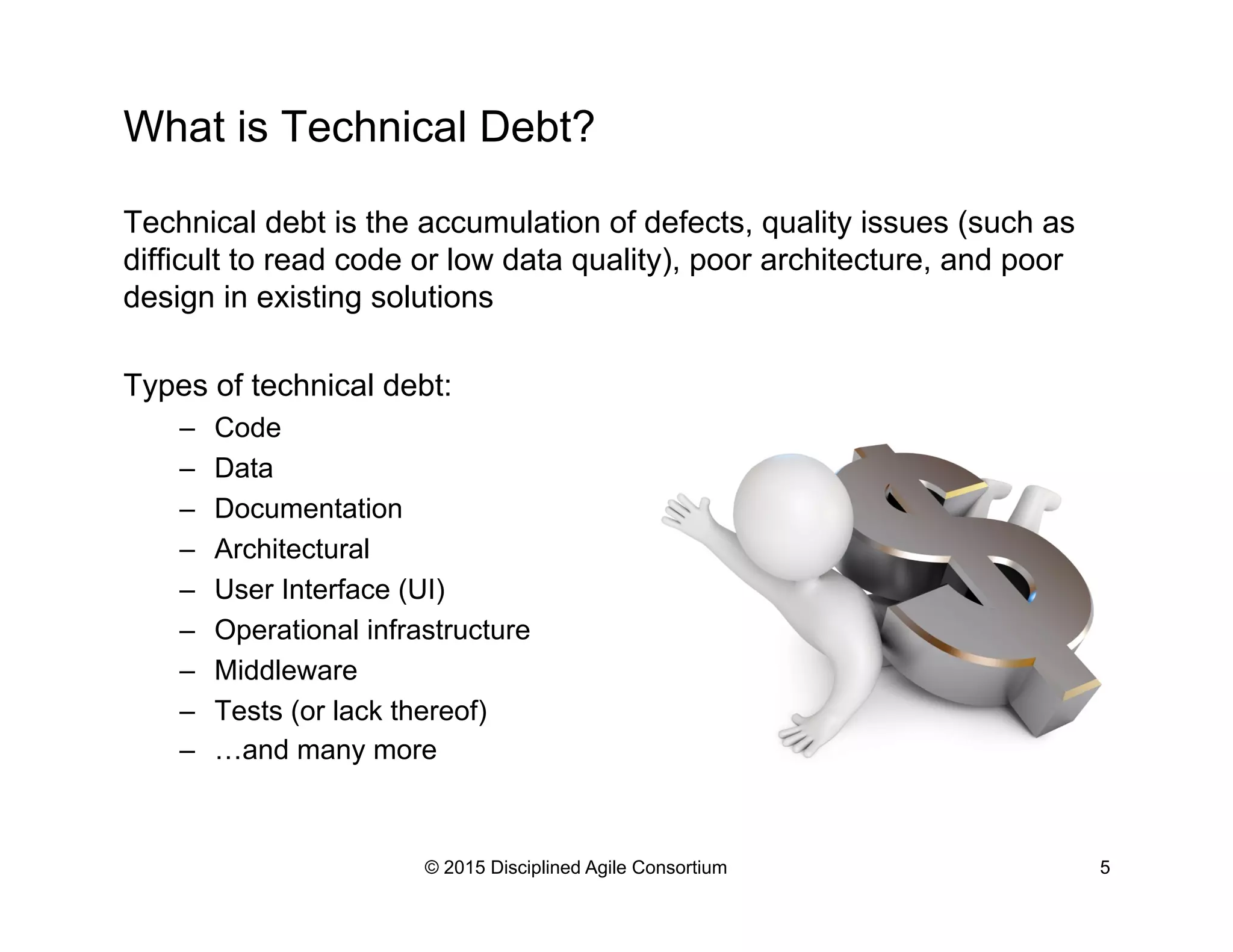 What is Technical Debt?

Technical debt is the accumulation of defects, quality issues (such as difficult to read code or low data quality), poor architecture, and poor design in existing solutions

Types of technical debt:
– Code
– Data
– Documentation
– Architectural
– User Interface (UI)
– Operational infrastructure
– Middleware
– Tests (or lack thereof)
– …and many more

© 2015 Disciplined Agile Consortium

5